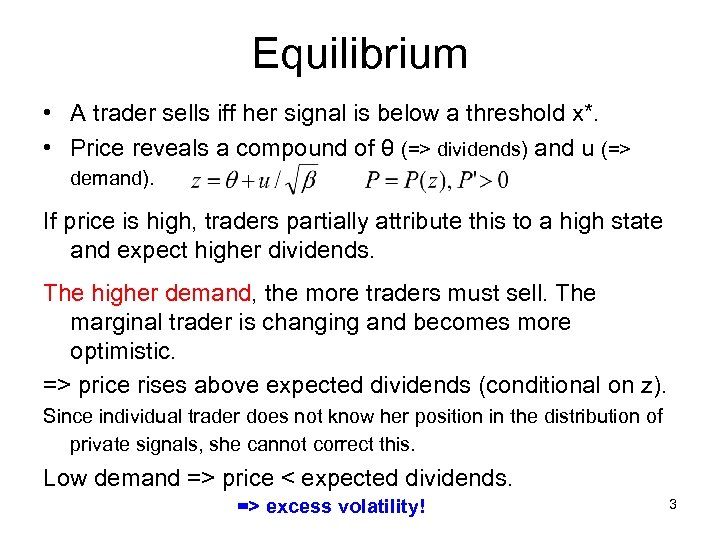 Equilibrium

• A trader sells iff her signal is below a threshold x*.
• Price reveals a compound of θ (=> dividends) and u (=> demand). $z = \theta + u / \sqrt{\beta}$ $P = P(z), P' > 0$

If price is high, traders partially attribute this to a high state and expect higher dividends.

The higher demand, the more traders must sell. The marginal trader is changing and becomes more optimistic.

=> price rises above expected dividends (conditional on z).

Since individual trader does not know her position in the distribution of private signals, she cannot correct this.

Low demand => price < expected dividends.

=> excess volatility!

3